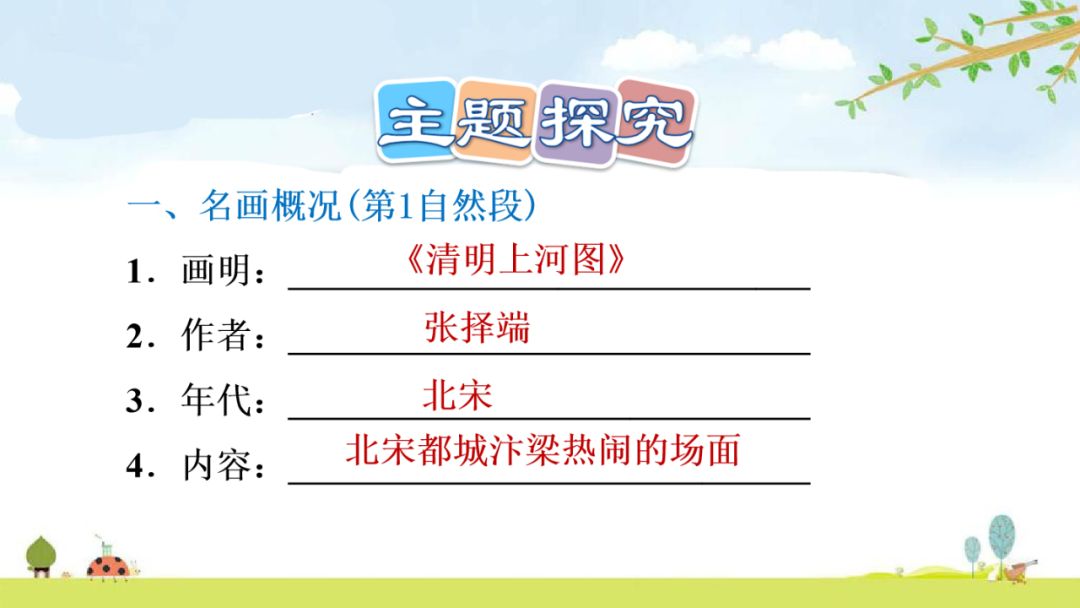 主题探究

一、名画概况(第1自然段)

1．画明：《清明上河图》

2．作者：张择端

3．年代：北宋

4．内容：北宋都城汴梁热闹的场面